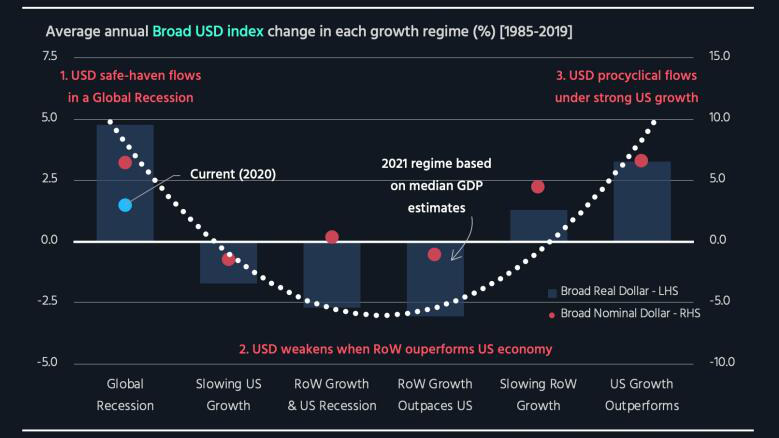 Average annual Broad USD index change in each growth regime (%) [1985-2019]

7.5
5.0
2.5
0.0
-2.5
-5.0

15.0
10.0
5.0
0.0
-5.0
-10.0

1. USD safe-haven flows in a Global Recession

3. USD procyclical flows under strong US growth

Current (2020)

2021 regime based on median GDP estimates

Broad Real Dollar - LHS
Broad Nominal Dollar - RHS

2. USD weakens when RoW ouperforms US economy

Global Recession
Slowing US Growth
RoW Growth & US Recession
RoW Growth Outpaces US
Slowing RoW Growth
US Growth Outperforms